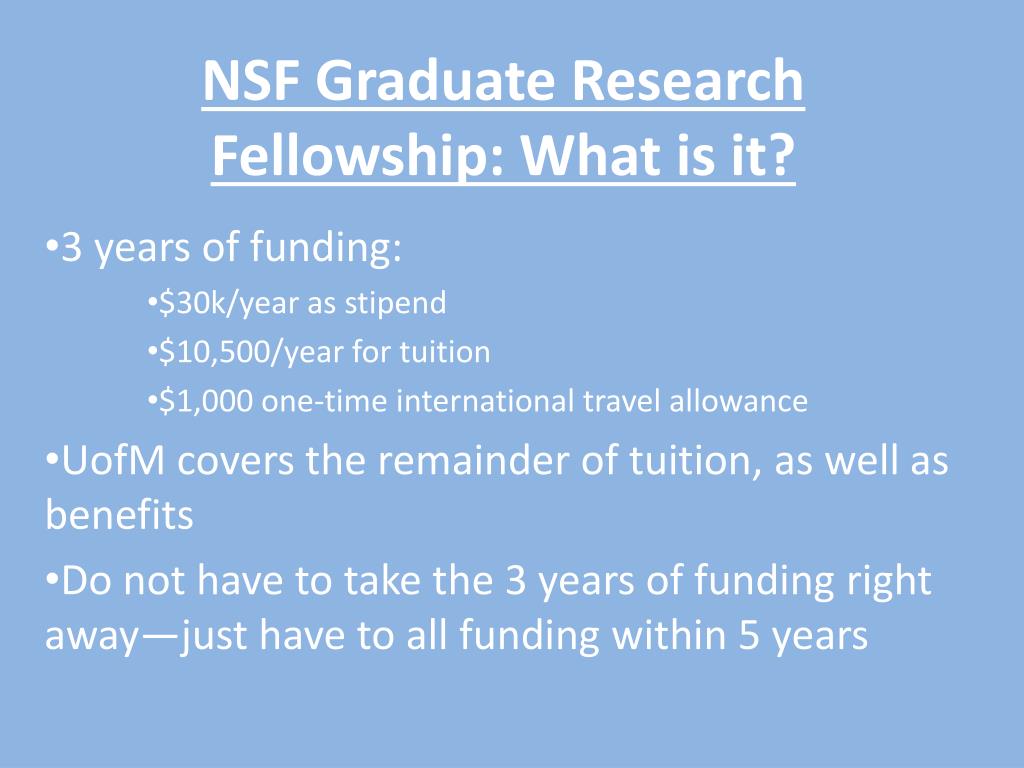 NSF Graduate Research Fellowship: What is it?

•3 years of funding:

•\$30k/year as stipend

•\$10,500/year for tuition

•\$1,000 one-time international travel allowance

•UofM covers the remainder of tuition, as well as benefits

•Do not have to take the 3 years of funding right away—just have to all funding within 5 years